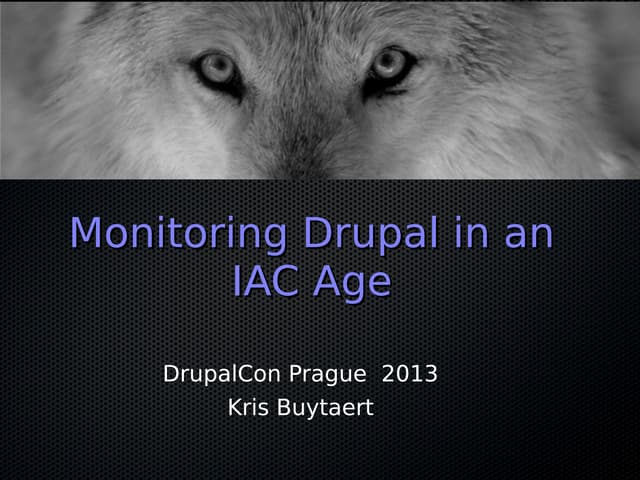 Monitoring Drupal in an IAC Age

DrupalCon Prague 2013
Kris Buytaert